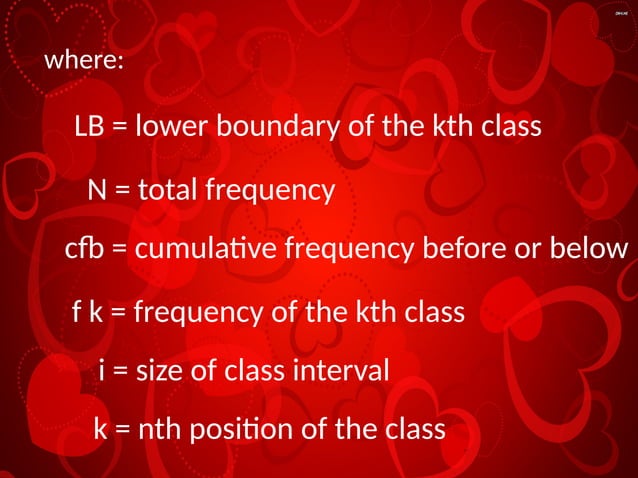 where:

LB = lower boundary of the kth class

N = total frequency

cfb = cumulative frequency before or below

f k = frequency of the kth class

i = size of class interval

k = nth position of the class